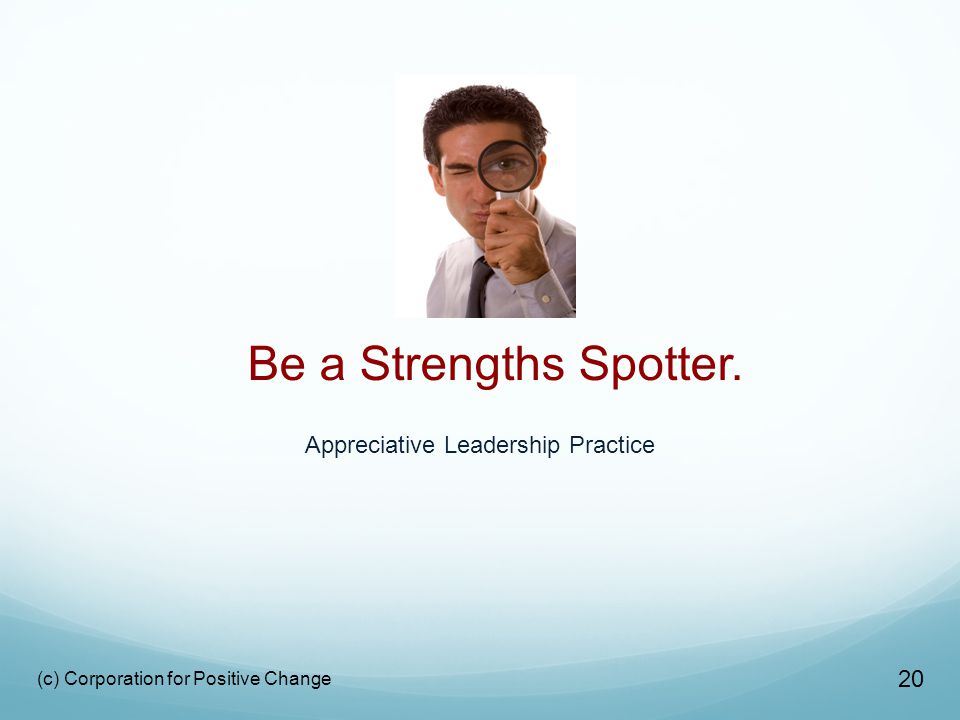 Be a Strengths Spotter.

Appreciative Leadership Practice

(c) Corporation for Positive Change

20